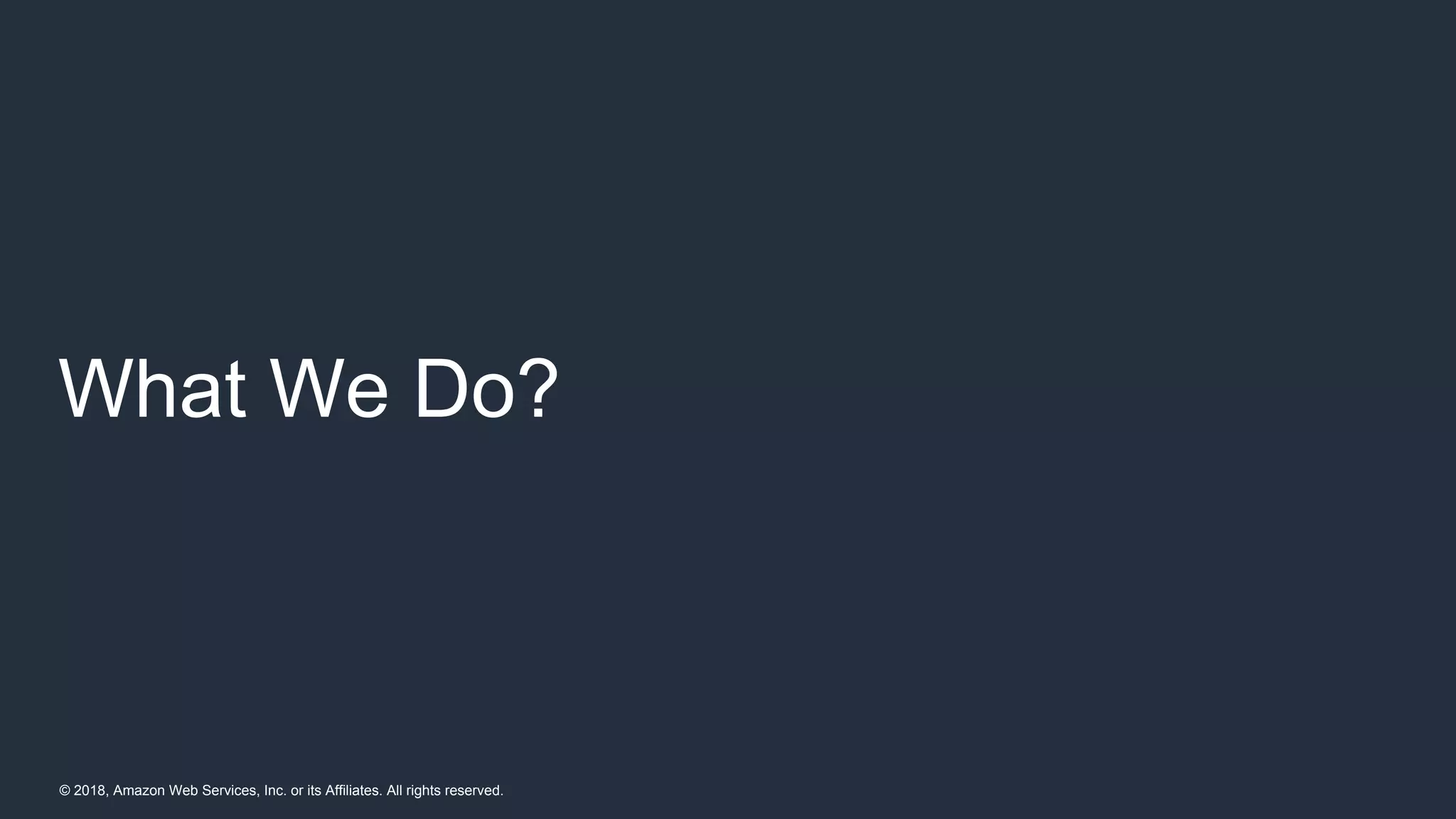 What We Do?

© 2018, Amazon Web Services, Inc. or its Affiliates. All rights reserved.